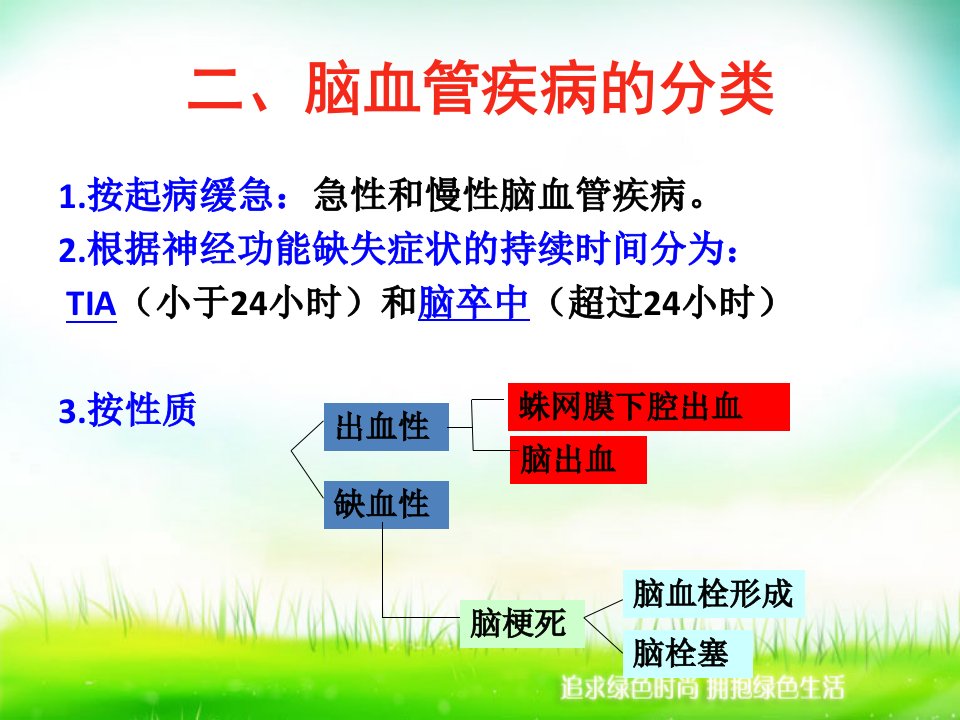 二、脑血管疾病的分类

1.按起病缓急：急性和慢性脑血管疾病。

2.根据神经功能缺失症状的持续时间分为：

TIA（小于24小时）和脑卒中（超过24小时）

3.按性质

出血性

蛛网膜下腔出血

脑出血

缺血性

脑梗死

脑血栓形成

脑栓塞

追求绿色时尚 拥抱绿色生活